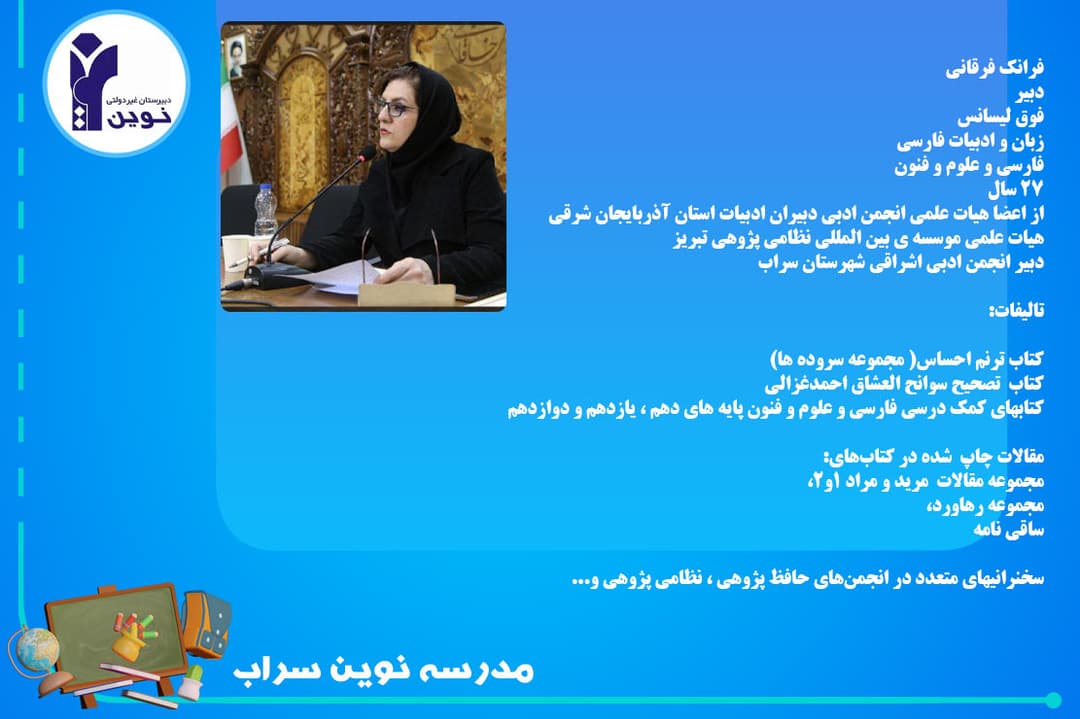 دبیرستان غیردولتی
نوین

فرانک فرقانی
دبیر
فوق لیسانس
زبان و ادبیات فارسی
فارسی و علوم و فنون
۲۷ سال
از اعضا هیات علمی انجمن ادبی دبیران ادبیات استان آذربایجان شرقی
هیات علمی موسسه ی بین المللی نظامی پژوهی تبریز
دبیر انجمن ادبی اشراقی شهرستان سراب

تالیفات:

کتاب ترنم احساس( مجموعه سروده ها)
کتاب تصحیح سوانح العشاق احمدغزالی
کتابهای کمک درسی فارسی و علوم و فنون پایه های دهم ، یازدهم و دوازدهم

مقالات چاپ شده در کتاب‌های:
مجموعه مقالات مرید و مراد ۱و۲،
مجموعه رهاورد،
ساقی نامه

سخنرانیهای متعدد در انجمن‌های حافظ پژوهی ، نظامی پژوهی و...

مدرسه نوین سراب